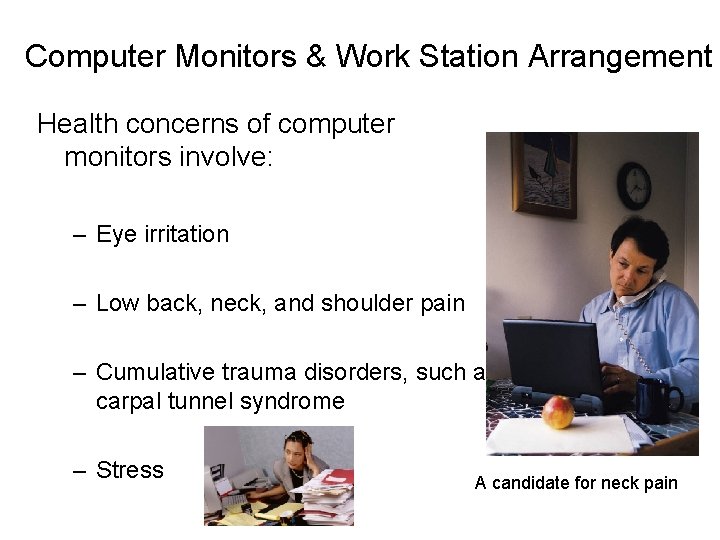 Computer Monitors & Work Station Arrangement

Health concerns of computer monitors involve:

– Eye irritation

– Low back, neck, and shoulder pain

– Cumulative trauma disorders, such a carpal tunnel syndrome

– Stress

A candidate for neck pain